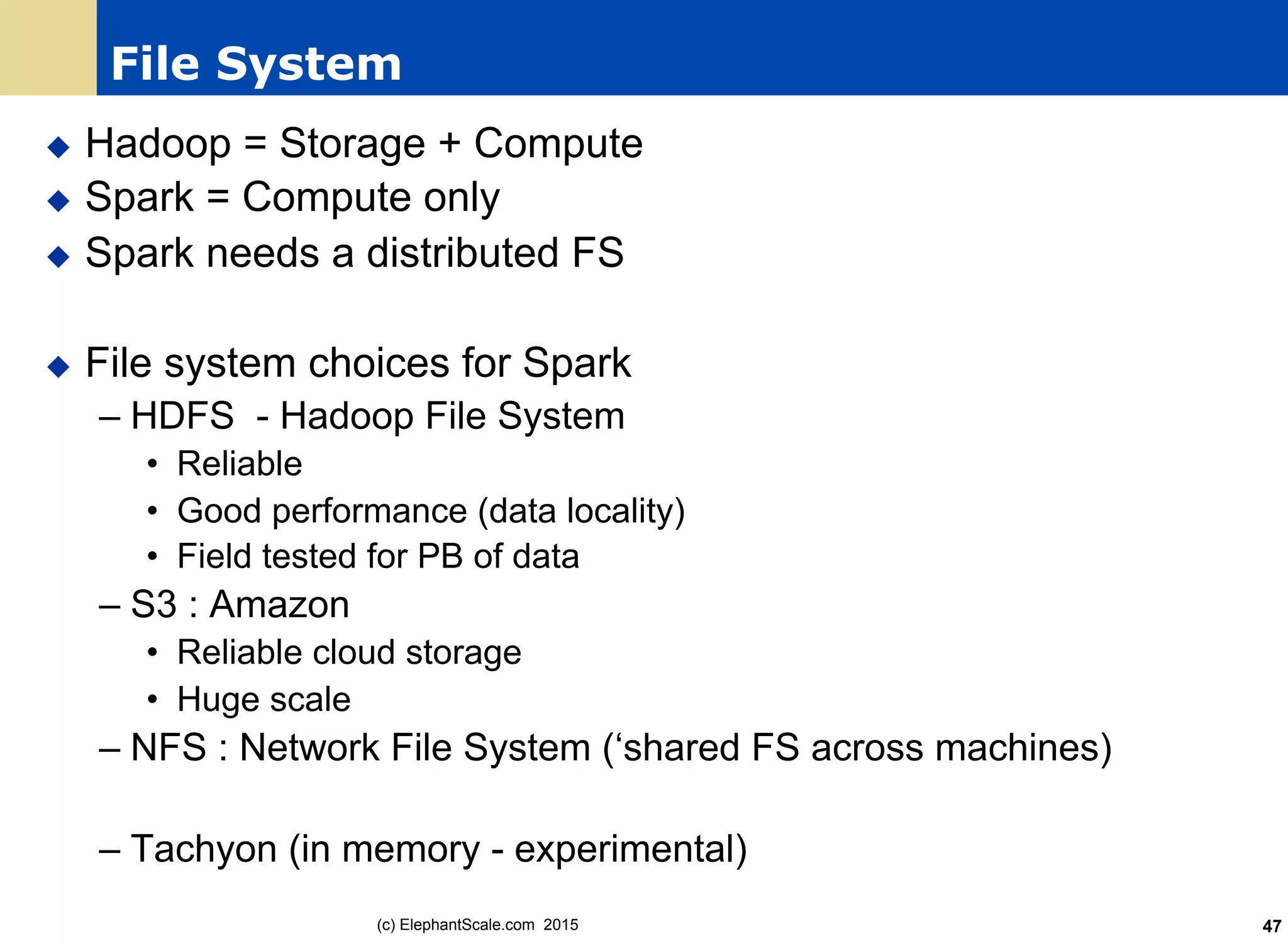 File System

◆ Hadoop = Storage + Compute
◆ Spark = Compute only
◆ Spark needs a distributed FS

◆ File system choices for Spark
– HDFS - Hadoop File System
• Reliable
• Good performance (data locality)
• Field tested for PB of data
– S3 : Amazon
• Reliable cloud storage
• Huge scale
– NFS : Network File System (‘shared FS across machines)

– Tachyon (in memory - experimental)

(c) ElephantScale.com 2015

47